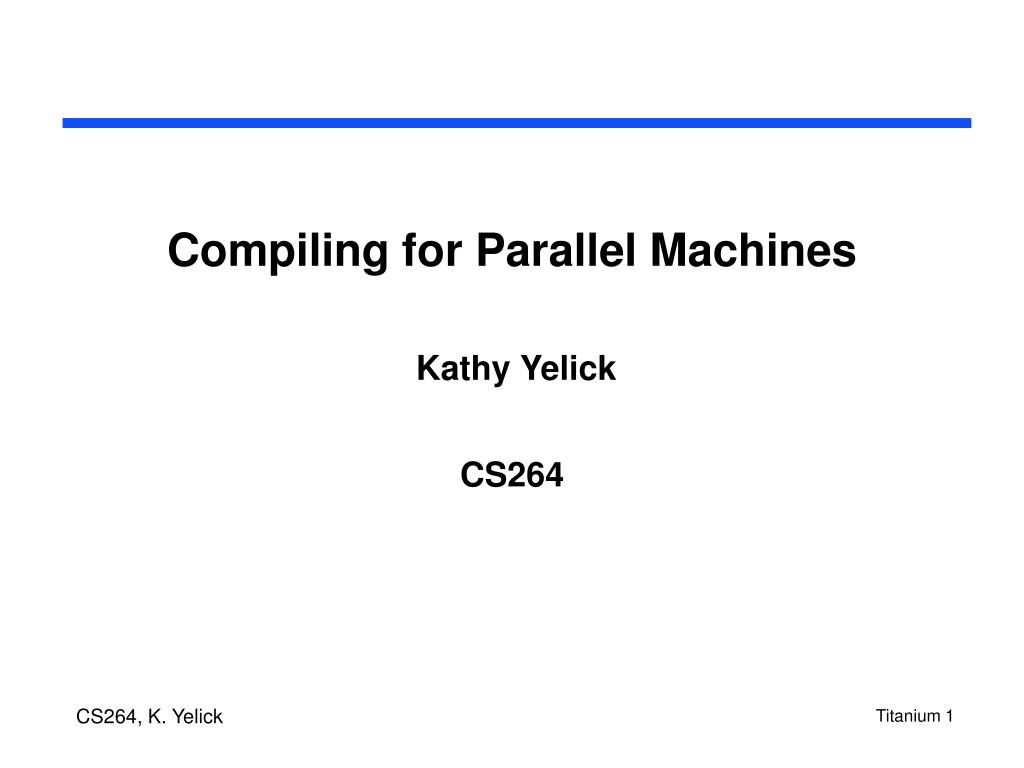 Compiling for Parallel Machines

Kathy Yelick

CS264

CS264, K. Yelick

Titanium 1